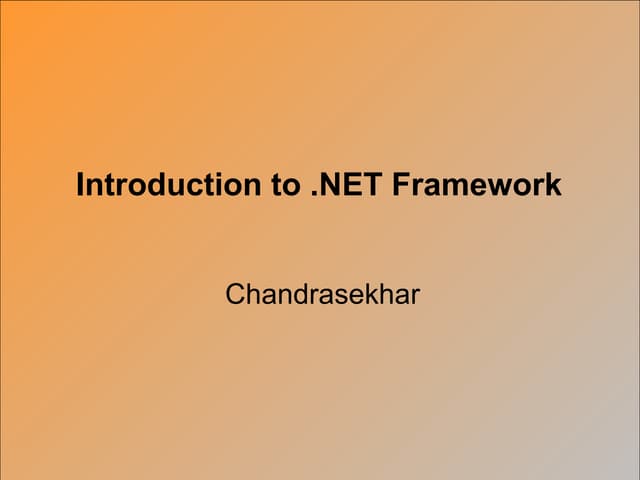 Introduction to .NET Framework

Chandrasekhar